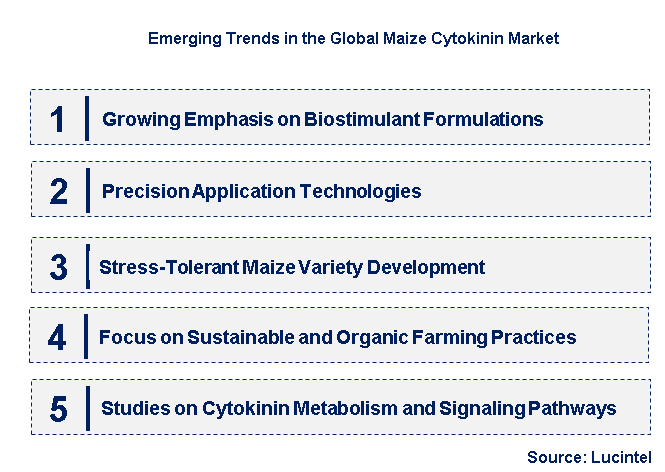 Emerging Trends in the Global Maize Cytokinin Market

1 Growing Emphasis on Biostimulant Formulations

2 Precision Application Technologies

3 Stress-Tolerant Maize Variety Development

4 Focus on Sustainable and Organic Farming Practices

5 Studies on Cytokinin Metabolism and Signaling Pathways

Source: Lucintel